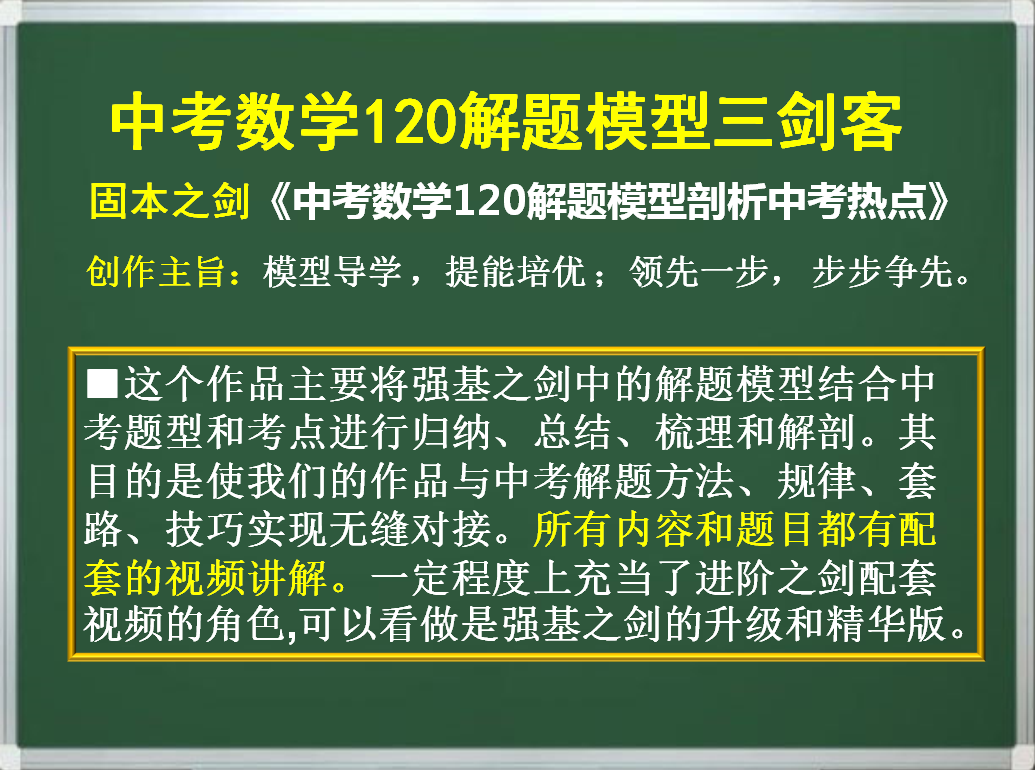 中考数学120解题模型三剑客

固本之剑《中考数学120解题模型剖析中考热点》

创作主旨：模型导学，提能培优；领先一步，步步争先。

■这个作品主要将强基之剑中的解题模型结合中考题型和考点进行归纳、总结、梳理和解剖。其目的是使我们的作品与中考解题方法、规律、套路、技巧实现无缝对接。所有内容和题目都有配套的视频讲解。一定程度上充当了进阶之剑配套视频的角色,可以看做是强基之剑的升级和精华版。